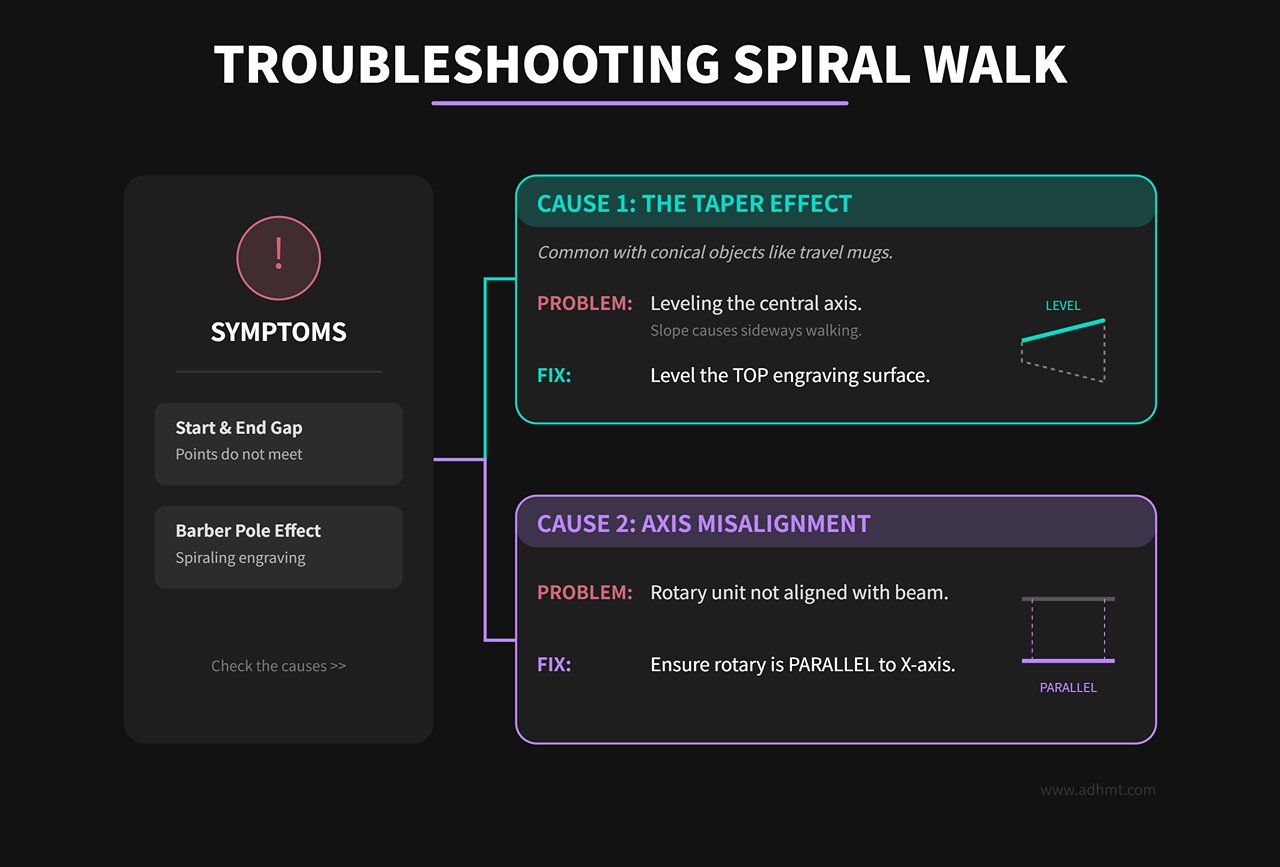 TROUBLESHOOTING SPIRAL WALK

!

SYMPTOMS

Start & End Gap
Points do not meet

Barber Pole Effect
Spiraling engraving

Check the causes >>

CAUSE 1: THE TAPER EFFECT

Common with conical objects like travel mugs.

PROBLEM: Leveling the central axis.
Slope causes sideways walking.

FIX: Level the TOP engraving surface.

LEVEL

CAUSE 2: AXIS MISALIGNMENT

PROBLEM: Rotary unit not aligned with beam.

FIX: Ensure rotary is PARALLEL to X-axis.

PARALLEL

www.adhmt.com